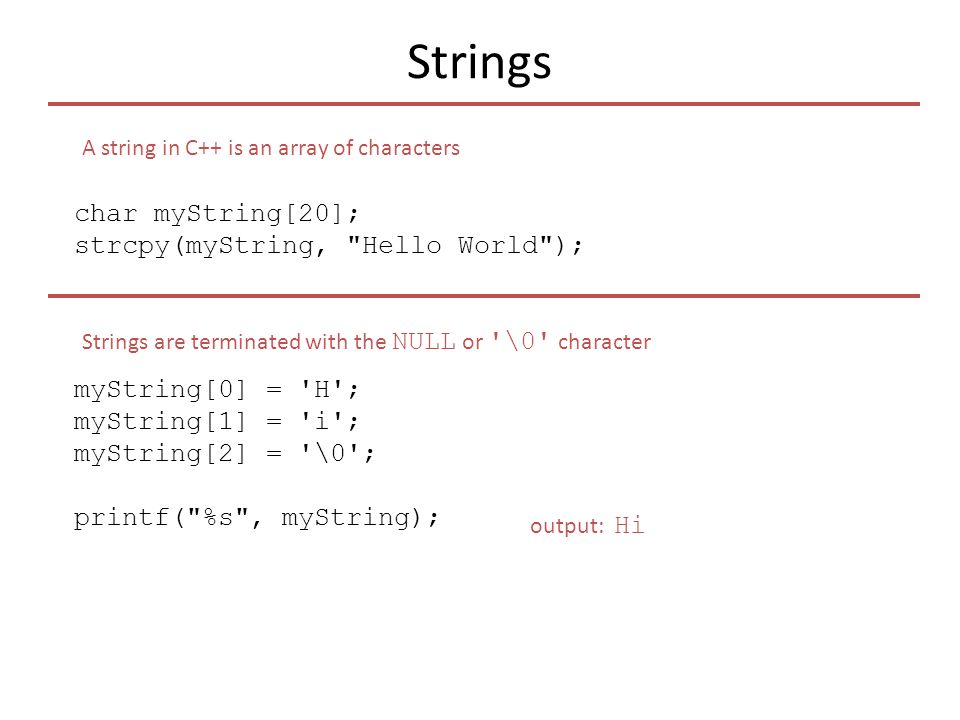 Strings

A string in C++ is an array of characters

char myString[20];
strcpy(myString, "Hello World");

Strings are terminated with the NULL or '\0' character

myString[0] = 'H';
myString[1] = 'i';
myString[2] = '\0';

printf("%s", myString);

output: Hi